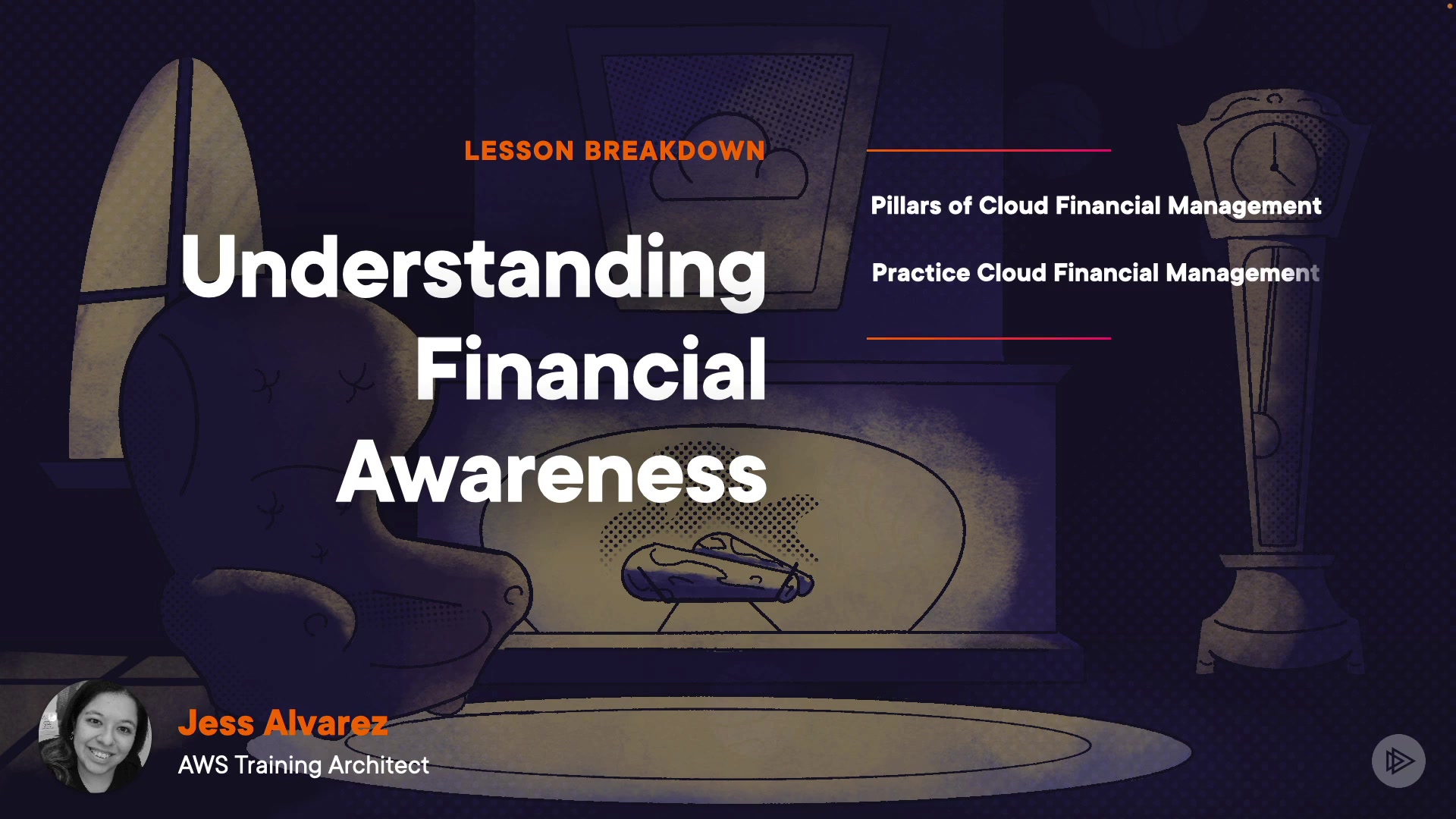 LESSON BREAKDOWN

Understanding Financial Awareness

Pillars of Cloud Financial Management

Practice Cloud Financial Management

Jess Alvarez
AWS Training Architect